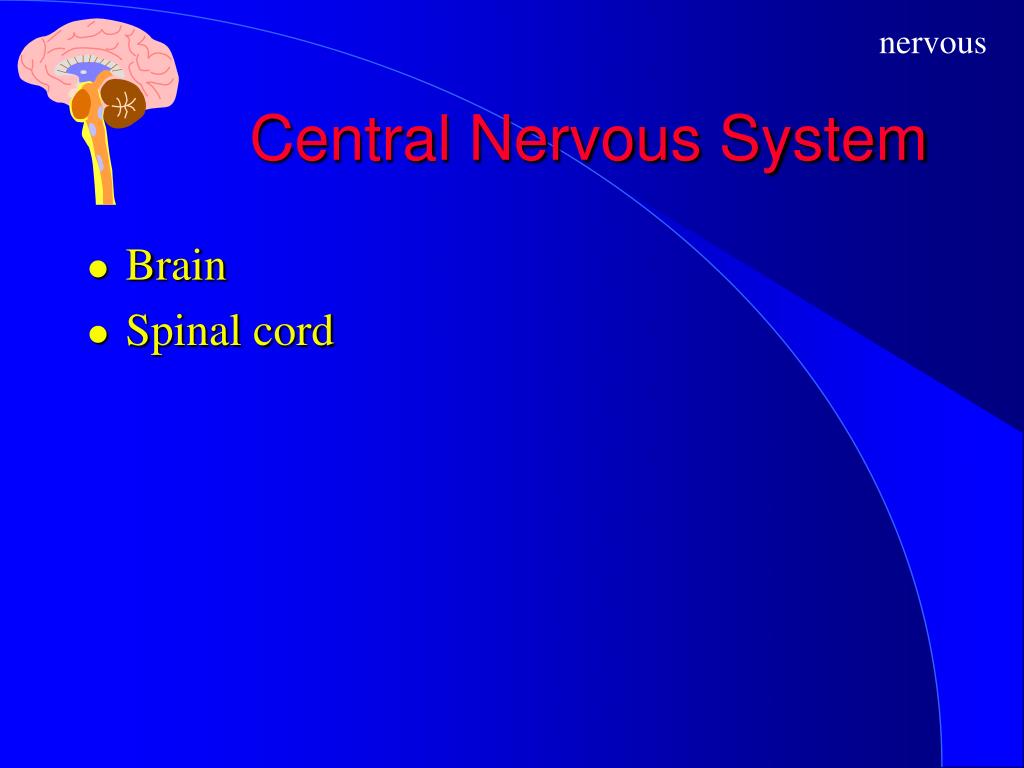 nervous

Central Nervous System

- Brain
- Spinal cord